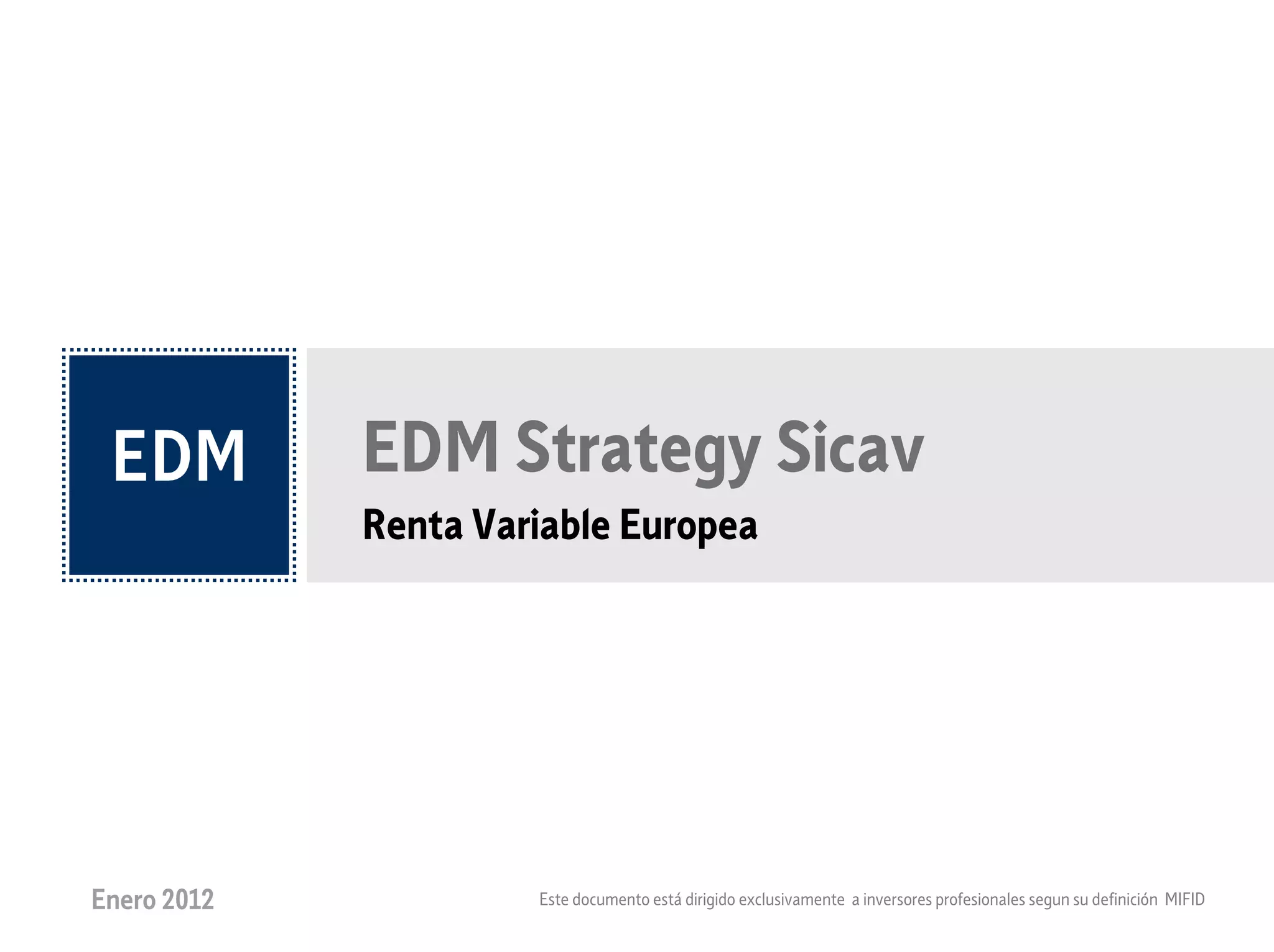 EDM

EDM Strategy Sicav

Renta Variable Europea

Enero 2012

Este documento está dirigido exclusivamente a inversores profesionales segun su definición MIFID